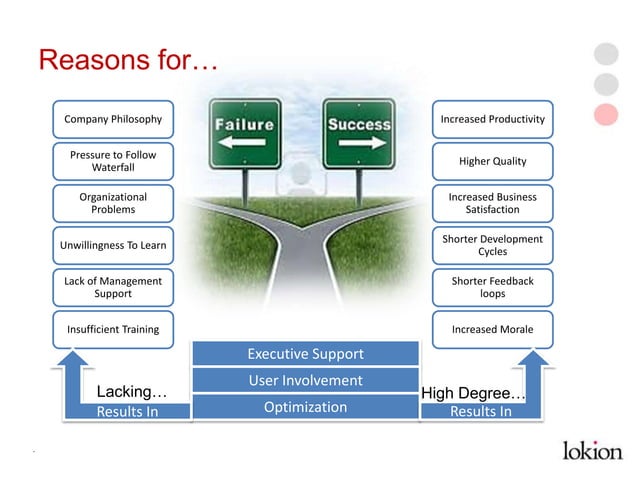 Reasons for…

Company Philosophy

Pressure to Follow Waterfall

Organizational Problems

Unwillingness To Learn

Lack of Management Support

Insufficient Training

Failure

Success

Increased Productivity

Higher Quality

Increased Business Satisfaction

Shorter Development Cycles

Shorter Feedback loops

Increased Morale

Executive Support

User Involvement

Optimization

Lacking…

Results In

High Degree…

Results In

lokion